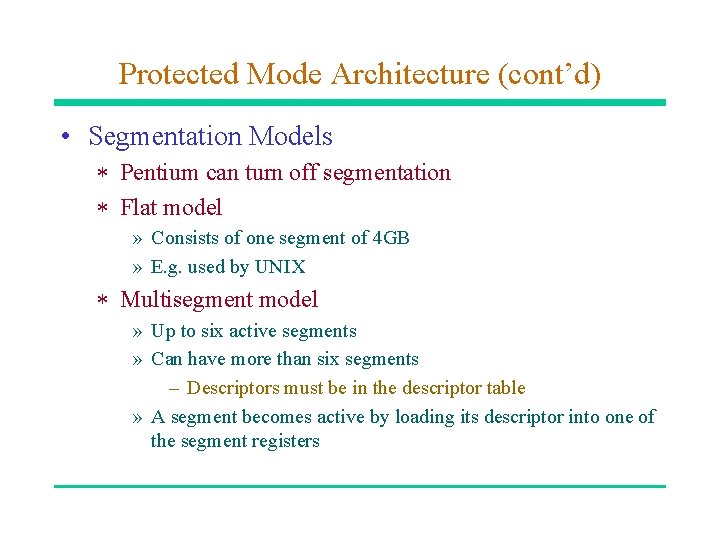 Protected Mode Architecture (cont’d)

• Segmentation Models
 ∗ Pentium can turn off segmentation
 ∗ Flat model
  » Consists of one segment of 4GB
  » E.g. used by UNIX
 ∗ Multisegment model
  » Up to six active segments
  » Can have more than six segments
   – Descriptors must be in the descriptor table
  » A segment becomes active by loading its descriptor into one of the segment registers